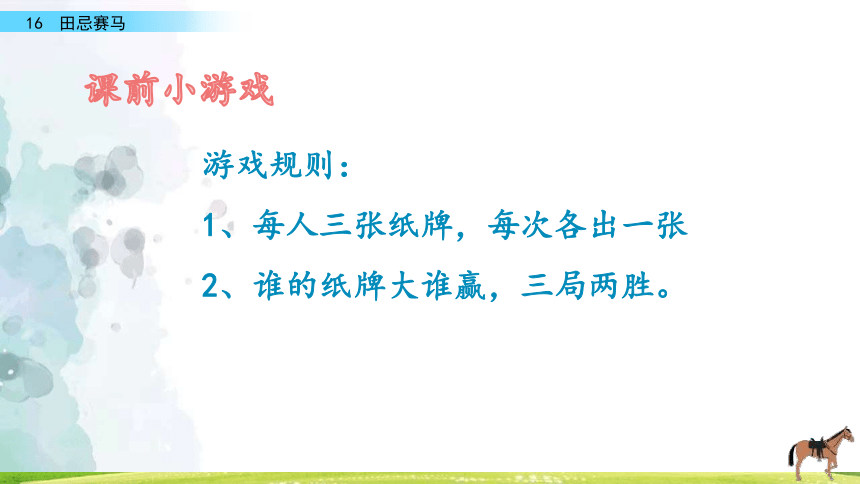 16 田忌赛马

课前小游戏

游戏规则：

1、每人三张纸牌，每次各出一张

2、谁的纸牌大谁赢，三局两胜。